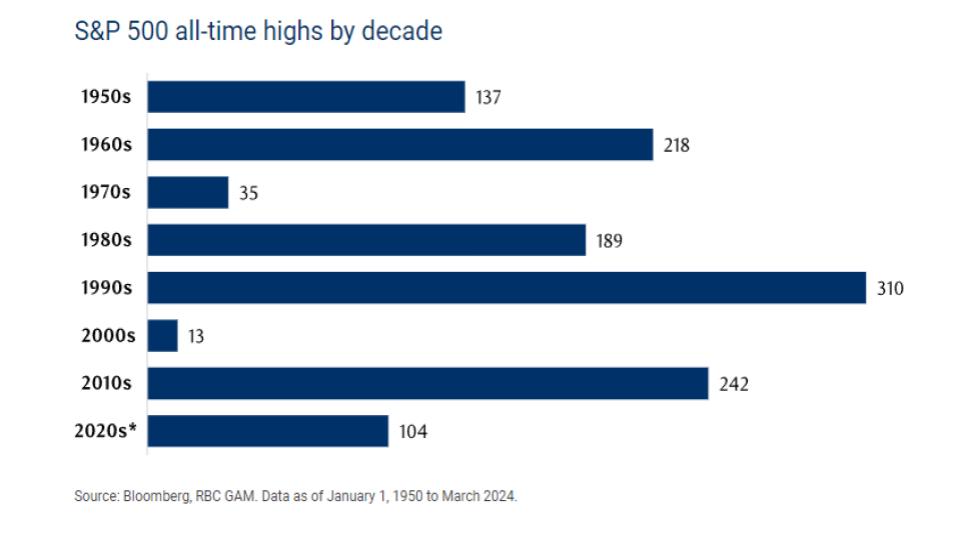 S&P 500 all-time highs by decade

1950s 137
1960s 218
1970s 35
1980s 189
1990s 310
2000s 13
2010s 242
2020s* 104

Source: Bloomberg, RBC GAM. Data as of January 1, 1950 to March 2024.